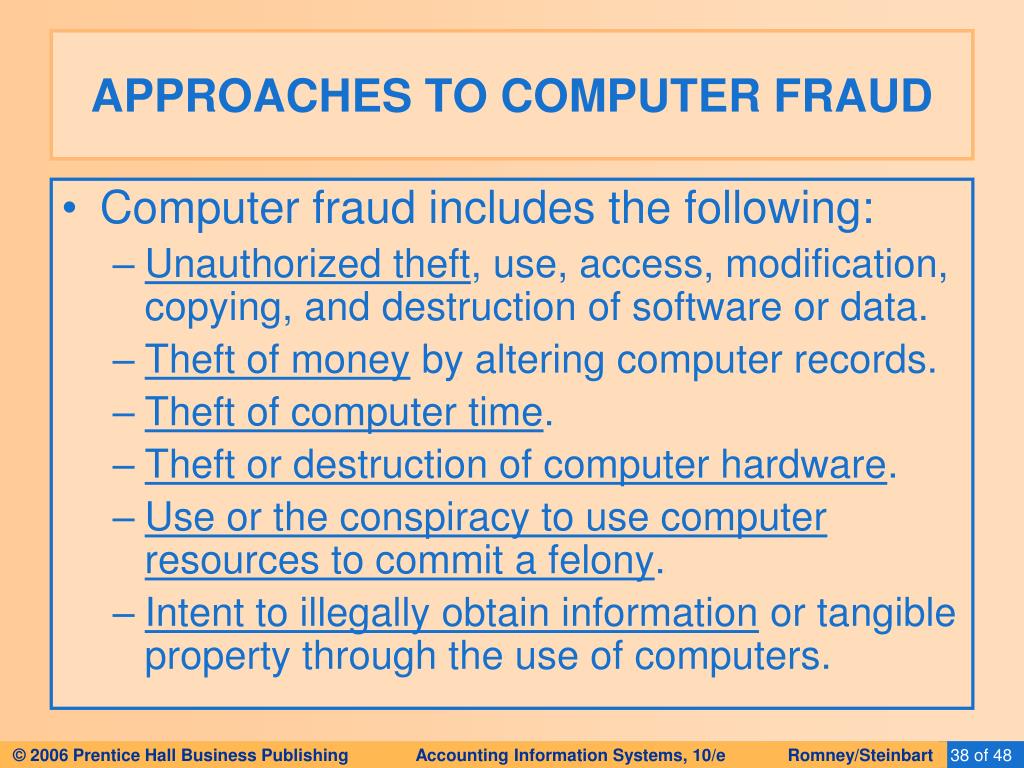 APPROACHES TO COMPUTER FRAUD

• Computer fraud includes the following:
– Unauthorized theft, use, access, modification, copying, and destruction of software or data.
– Theft of money by altering computer records.
– Theft of computer time.
– Theft or destruction of computer hardware.
– Use or the conspiracy to use computer resources to commit a felony.
– Intent to illegally obtain information or tangible property through the use of computers.

© 2006 Prentice Hall Business Publishing   Accounting Information Systems, 10/e   Romney/Steinbart   38 of 48